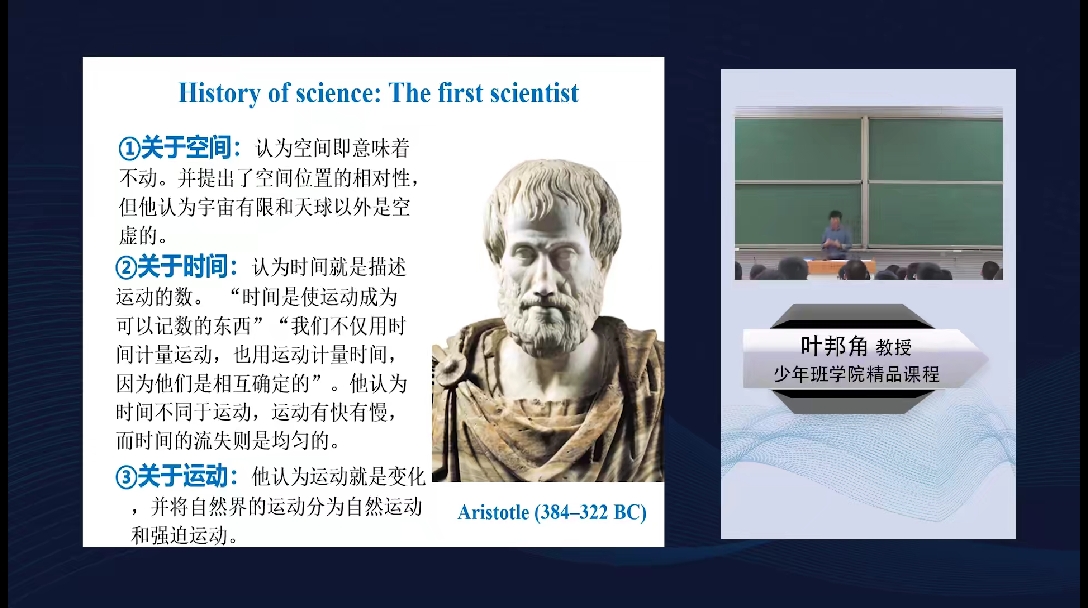 History of science: The first scientist

①关于空间：认为空间即意味着不动。并提出了空间位置的相对性，但他认为宇宙有限和天球以外是空虚的。

②关于时间：认为时间就是描述运动的数。“时间是使运动成为可以记数的东西”“我们不仅用时间计量运动，也用运动计量时间，因为他们是相互确定的”。他认为时间不同于运动，运动有快有慢，而时间的流失则是均匀的。

③关于运动：他认为运动就是变化，并将自然界的运动分为自然运动和强迫运动。

Aristotle (384–322 BC)

叶邦角 教授
少年班学院精品课程